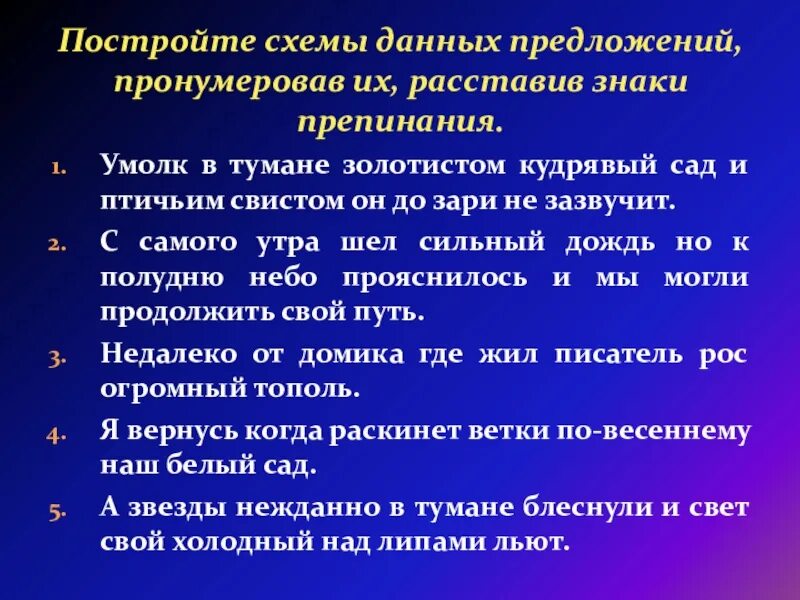 Постройте схемы данных предложений, пронумеровав их, расставив знаки препинания.

1. Умолк в тумане золотистом кудрявый сад и птичьим свистом он до зари не зазвучит.
2. С самого утра шел сильный дождь но к полудню небо прояснилось и мы могли продолжить свой путь.
3. Недалеко от домика где жил писатель рос огромный тополь.
4. Я вернусь когда раскинет ветки по-весеннему наш белый сад.
5. А звезды нежданно в тумане блеснули и свет свой холодный над липами льют.